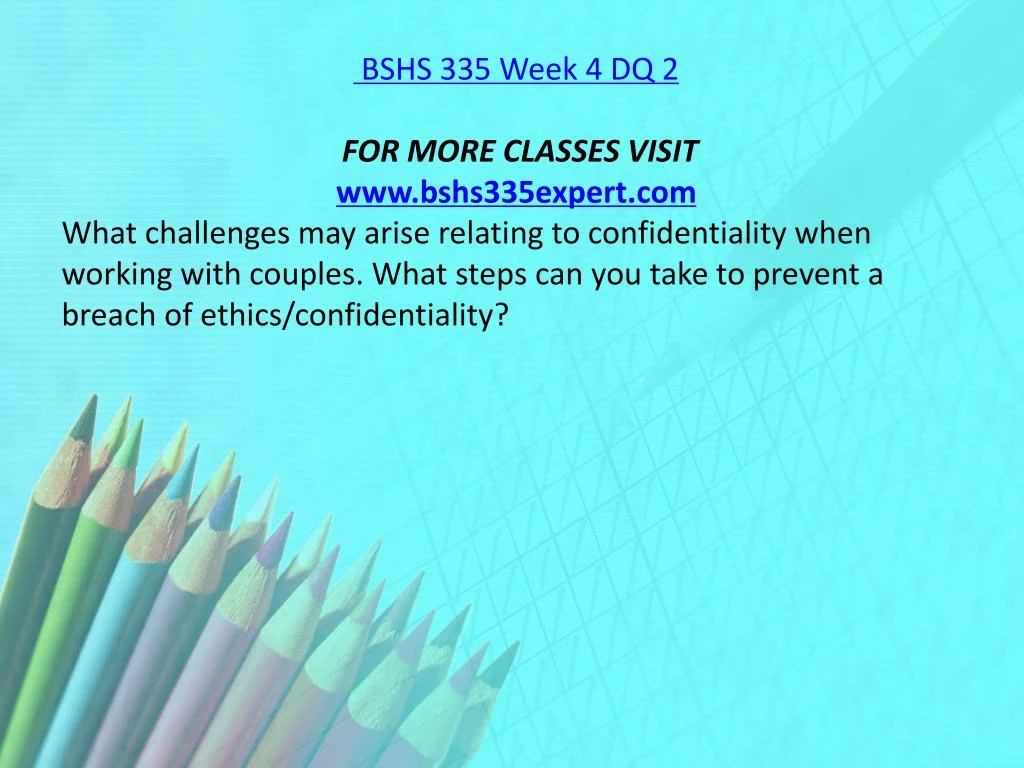 BSHS 335 Week 4 DQ 2

FOR MORE CLASSES VISIT
www.bshs335expert.com
What challenges may arise relating to confidentiality when working with couples. What steps can you take to prevent a breach of ethics/confidentiality?